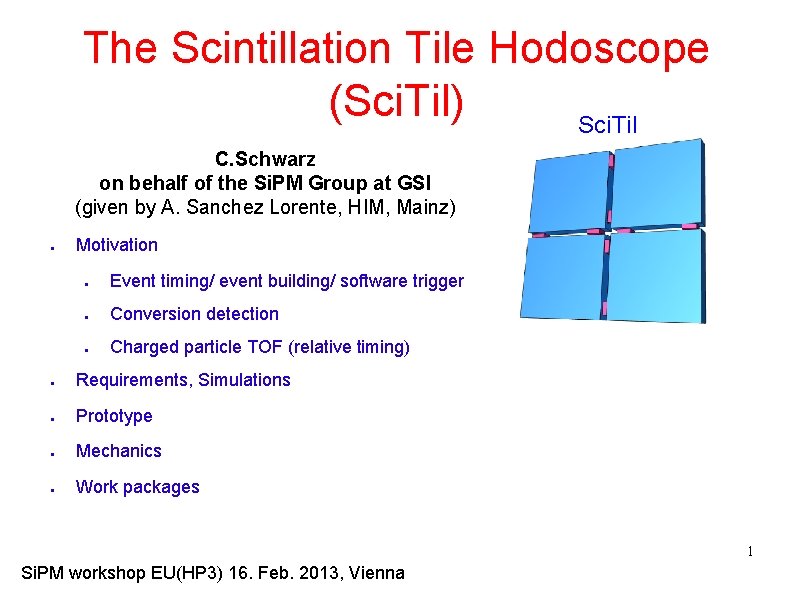 The Scintillation Tile Hodoscope (SciTil)

SciTil

C.Schwarz
on behalf of the SiPM Group at GSI
(given by A. Sanchez Lorente, HIM, Mainz)

- Motivation
  - Event timing/ event building/ software trigger
  - Conversion detection
  - Charged particle TOF (relative timing)
- Requirements, Simulations
- Prototype
- Mechanics
- Work packages

1

SiPM workshop EU(HP3) 16. Feb. 2013, Vienna